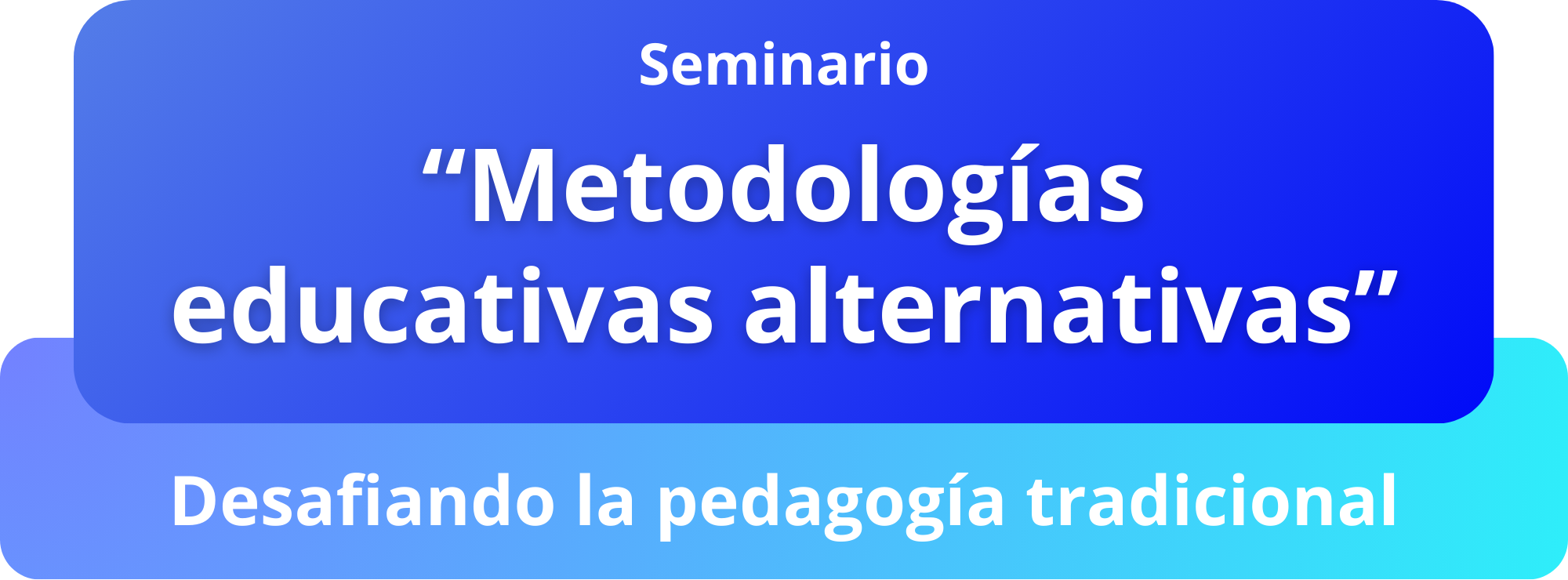 Seminario

“Metodologías educativas alternativas”

Desafiando la pedagogía tradicional